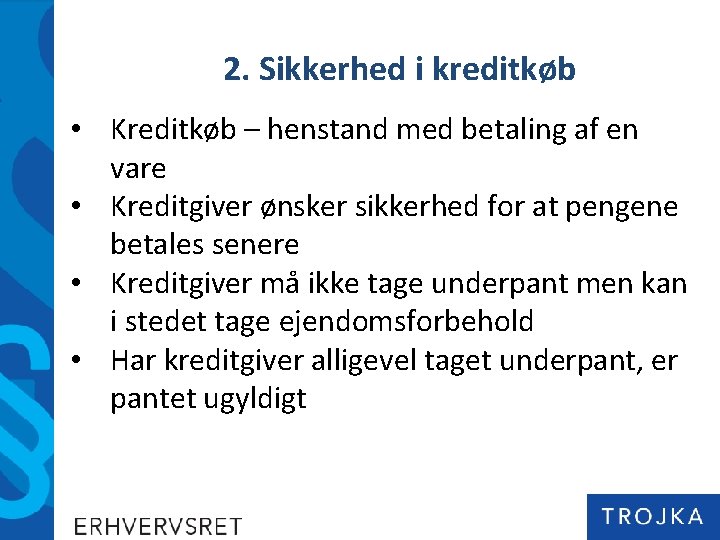 2. Sikkerhed i kreditkøb

• Kreditkøb – henstand med betaling af en vare
• Kreditgiver ønsker sikkerhed for at pengene betales senere
• Kreditgiver må ikke tage underpant men kan i stedet tage ejendomsforbehold
• Har kreditgiver alligevel taget underpant, er pantet ugyldigt

ERHVERVSRET

TROJKA